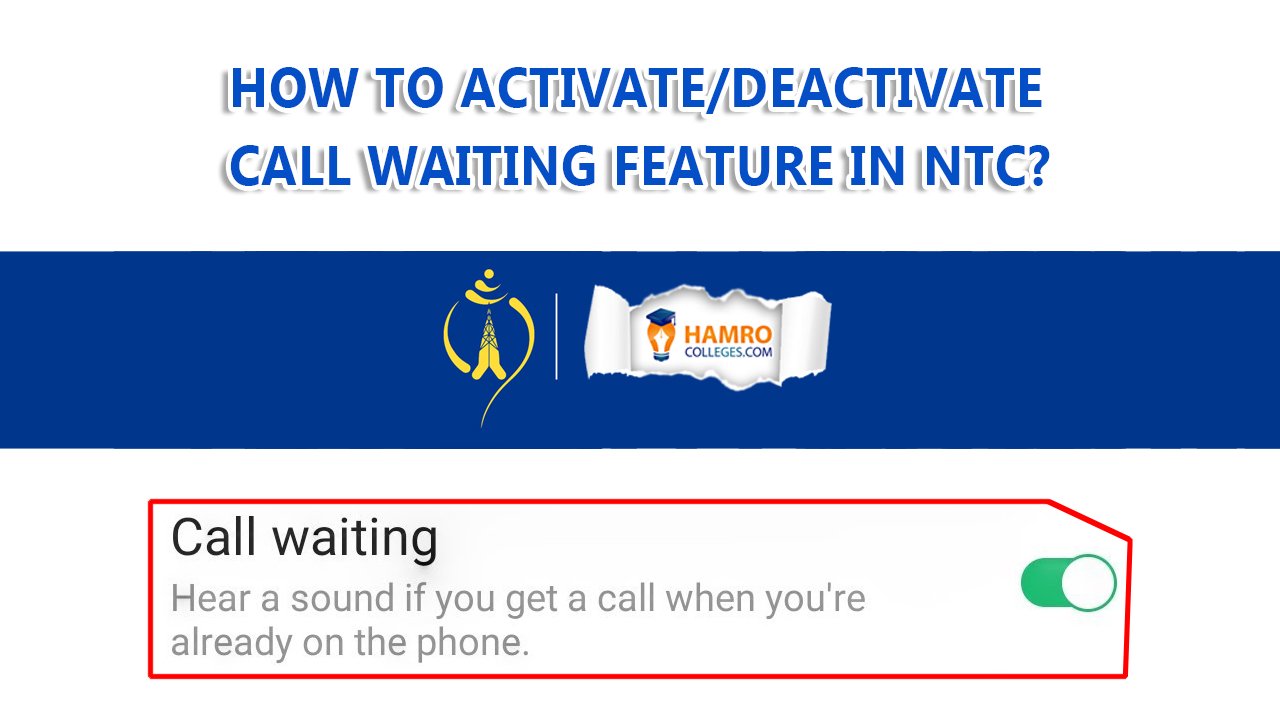 HOW TO ACTIVATE/DEACTIVATE CALL WAITING FEATURE IN NTC?

HAMRO COLLEGES.COM

Call waiting

Hear a sound if you get a call when you're already on the phone.